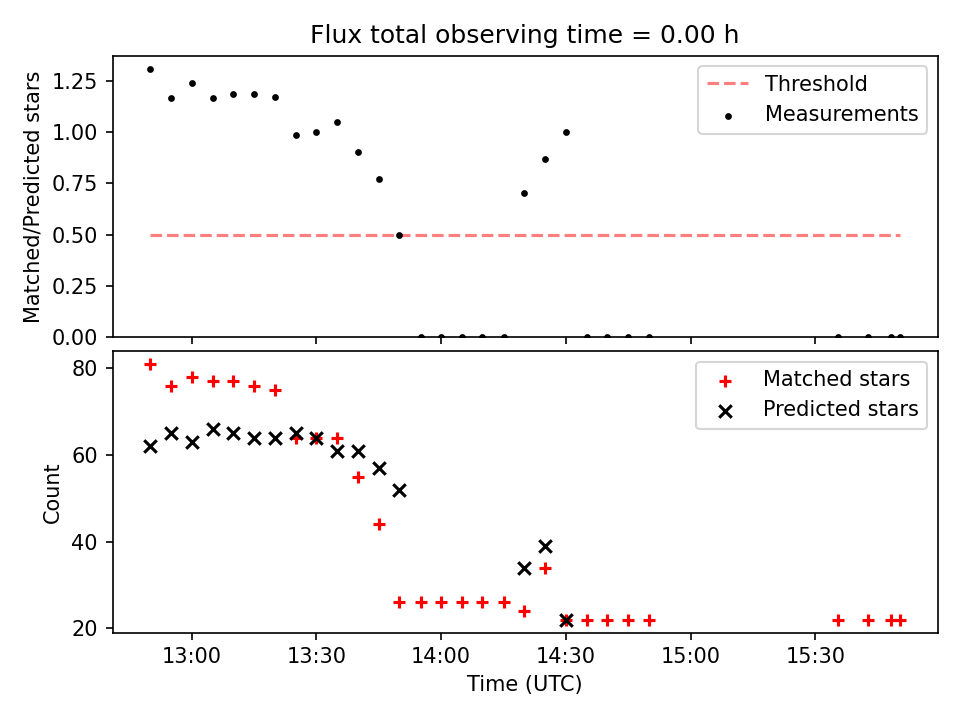 Flux total observing time = 0.00 h

Matched/Predicted stars

1.25
1.00
0.75
0.50
0.25
0.00

Threshold
Measurements

Count

80
60
40
20

Matched stars
Predicted stars

13:00
13:30
14:00
14:30
15:00
15:30

Time (UTC)